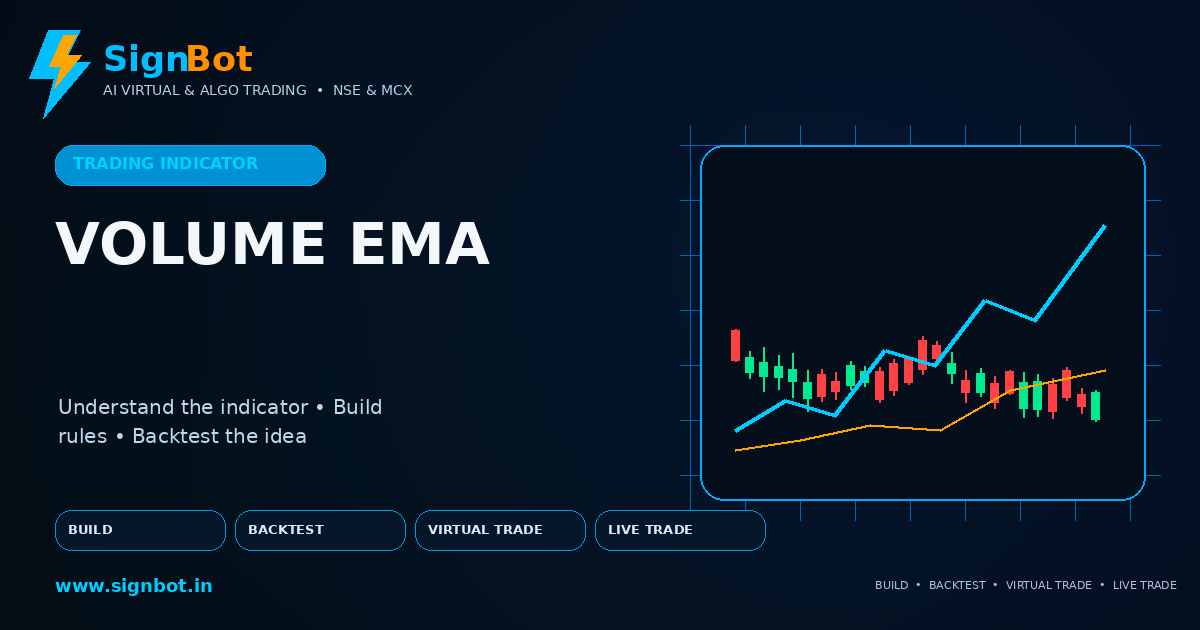 SignBot
AI VIRTUAL & ALGO TRADING • NSE & MCX

TRADING INDICATOR

VOLUME EMA

Understand the indicator • Build rules • Backtest the idea

BUILD
BACKTEST
VIRTUAL TRADE
LIVE TRADE

www.signbot.in

BUILD • BACKTEST • VIRTUAL TRADE • LIVE TRADE